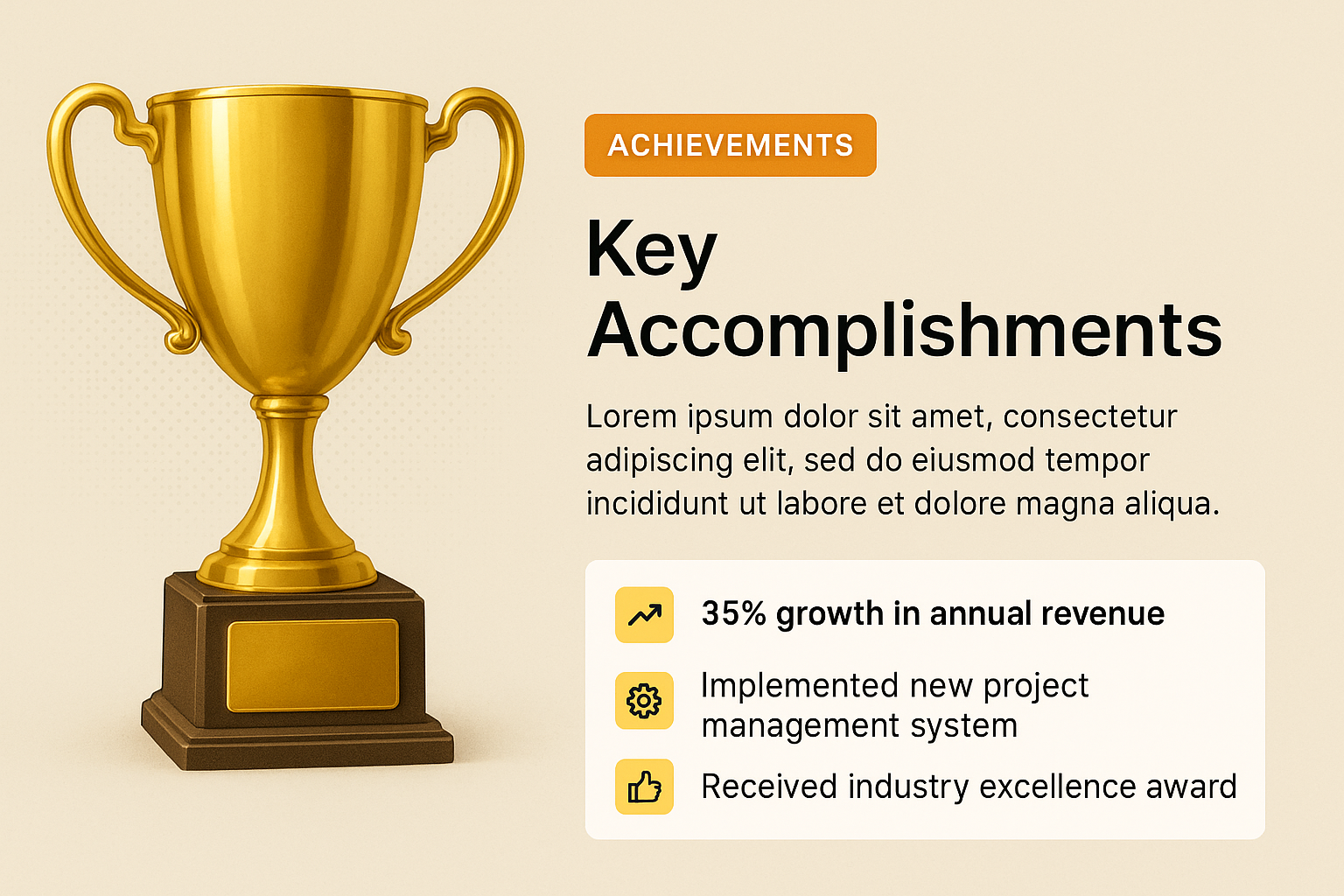 ACHIEVEMENTS

Key Accomplishments

Lorem ipsum dolor sit amet, consectetur adipiscing elit, sed do eiusmod tempor incididunt ut labore et dolore magna aliqua.

35% growth in annual revenue

Implemented new project management system

Received industry excellence award